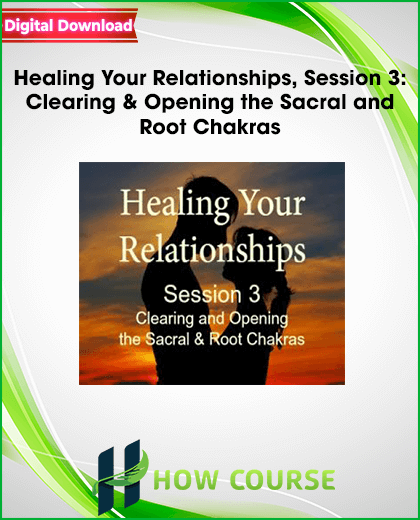 Digital Download

Healing Your Relationships, Session 3: Clearing & Opening the Sacral and Root Chakras

Healing Your Relationships

Session 3
Clearing and Opening the Sacral & Root Chakras

HOW COURSE